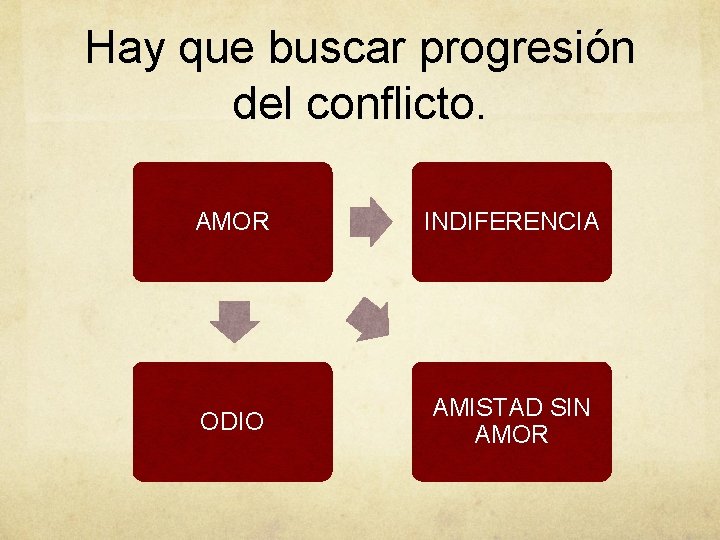 Hay que buscar progresión del conflicto.

AMOR

INDIFERENCIA

ODIO

AMISTAD SIN AMOR